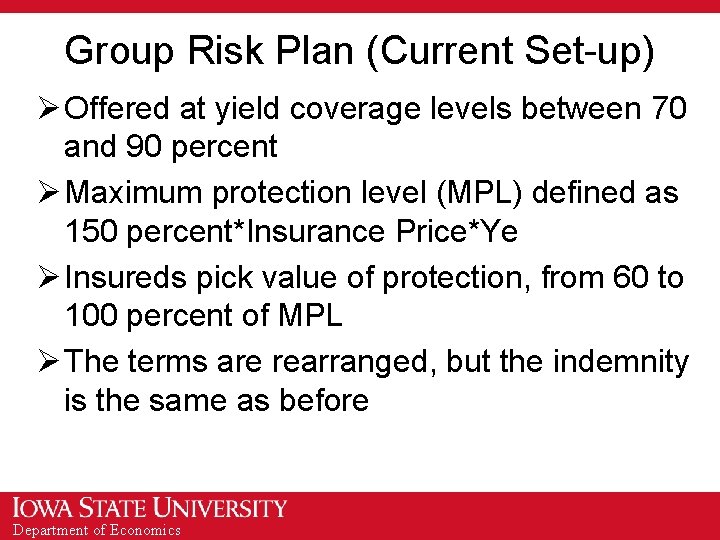 Group Risk Plan (Current Set-up)

➢ Offered at yield coverage levels between 70 and 90 percent

➢ Maximum protection level (MPL) defined as 150 percent*Insurance Price*Ye

➢ Insureds pick value of protection, from 60 to 100 percent of MPL

➢ The terms are rearranged, but the indemnity is the same as before

IOWA STATE UNIVERSITY
Department of Economics